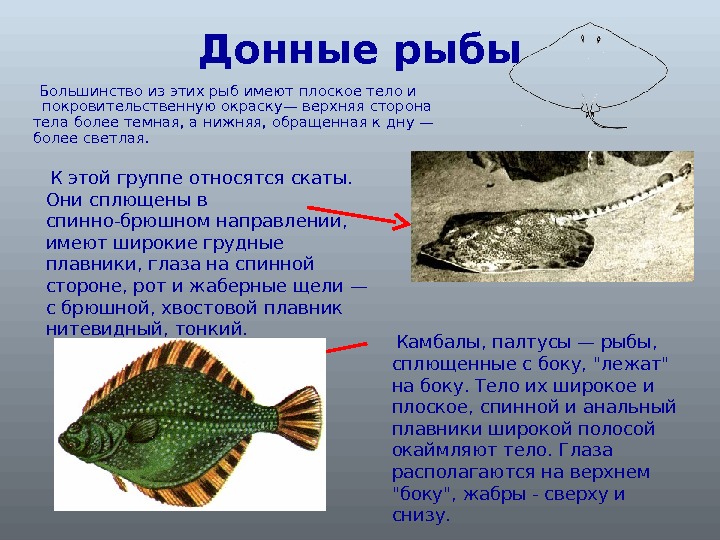 Донные рыбы

Большинство из этих рыб имеют плоское тело и покровительственную окраску— верхняя сторона тела более темная, а нижняя, обращенная к дну — более светлая.

К этой группе относятся скаты. Они сплющены в спинно-брюшном направлении, имеют широкие грудные плавники, глаза на спинной стороне, рот и жаберные щели — с брюшной, хвостовой плавник нитевидный, тонкий.

Камбалы, палтусы — рыбы, сплющенные с боку, "лежат" на боку. Тело их широкое и плоское, спинной и анальный плавники широкой полосой окаймляют тело. Глаза располагаются на верхнем "боку", жабры - сверху и снизу.